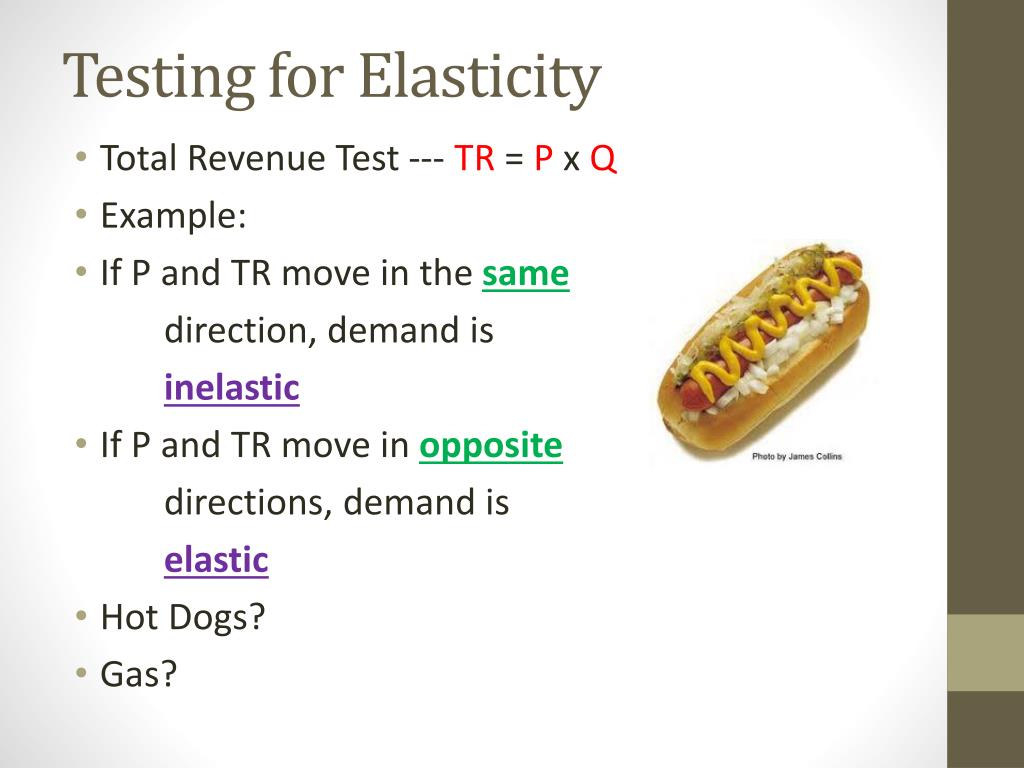 Testing for Elasticity

• Total Revenue Test --- TR = P x Q
• Example:
• If P and TR move in the same direction, demand is inelastic
• If P and TR move in opposite directions, demand is elastic
• Hot Dogs?
• Gas?

Photo by James Collins